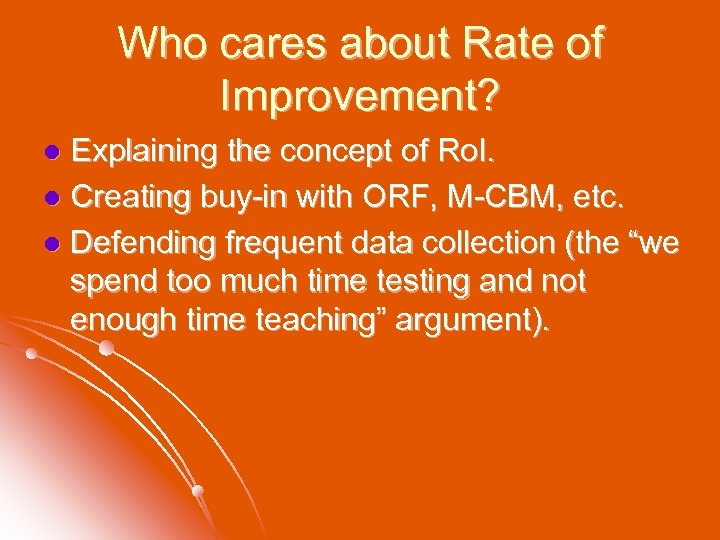 Who cares about Rate of Improvement?

- Explaining the concept of RoI.
- Creating buy-in with ORF, M-CBM, etc.
- Defending frequent data collection (the “we spend too much time testing and not enough time teaching” argument).